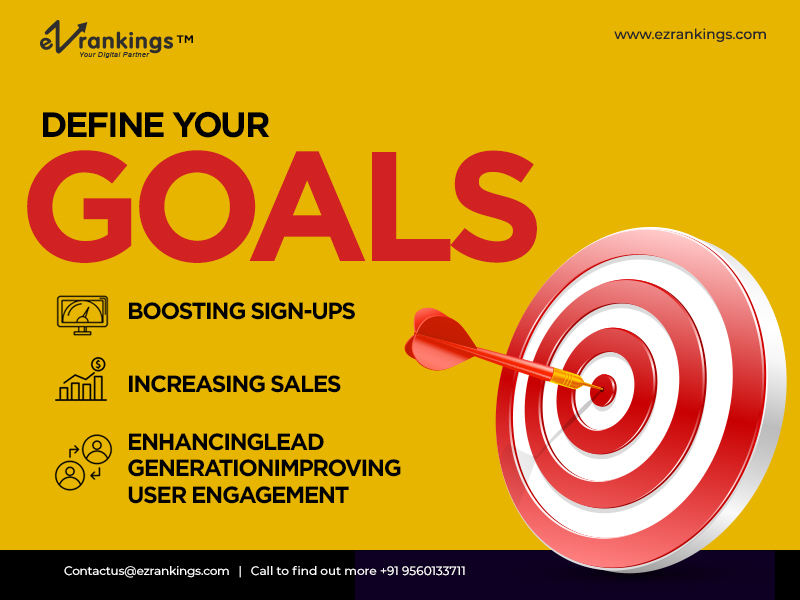 eZrankings™
Your Digital Partner

www.ezrankings.com

DEFINE YOUR
GOALS

BOOSTING SIGN-UPS

INCREASING SALES

ENHANCINGLEAD GENERATIONIMPROVING USER ENGAGEMENT

Contactus@ezrankings.com | Call to find out more +91 9560133711